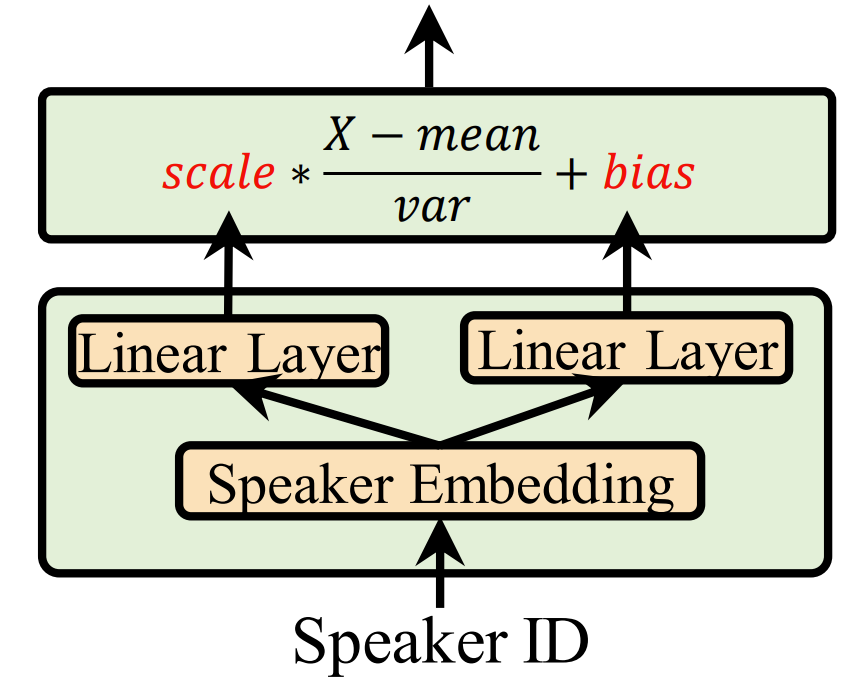 $scale * \frac{X - mean}{var} + bias$

Linear Layer

Linear Layer

Speaker Embedding

Speaker ID